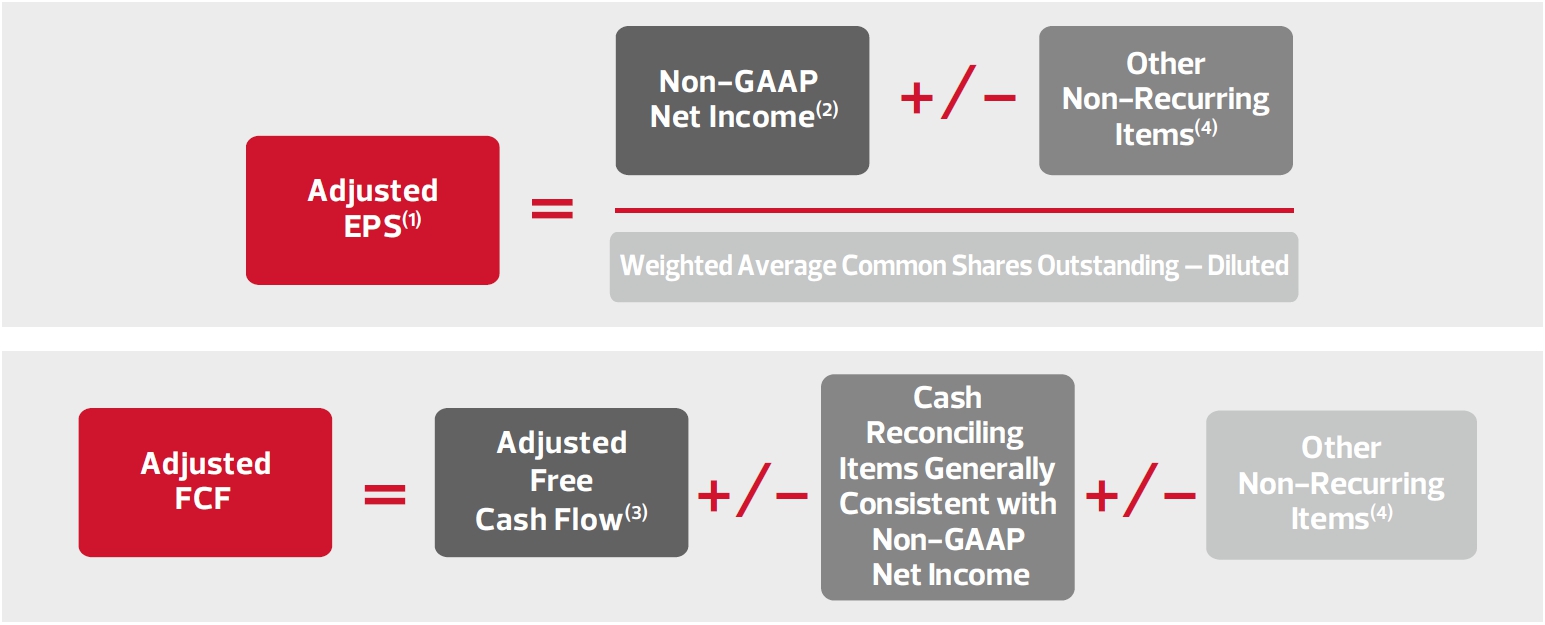 Adjusted EPS$^{(1)}$

=

Non-GAAP Net Income$^{(2)}$

+/−

Other Non-Recurring Items$^{(4)}$

Weighted Average Common Shares Outstanding — Diluted

Adjusted FCF

=

Adjusted Free Cash Flow$^{(3)}$

+/−

Cash Reconciling Items Generally Consistent with Non-GAAP Net Income

+/−

Other Non-Recurring Items$^{(4)}$